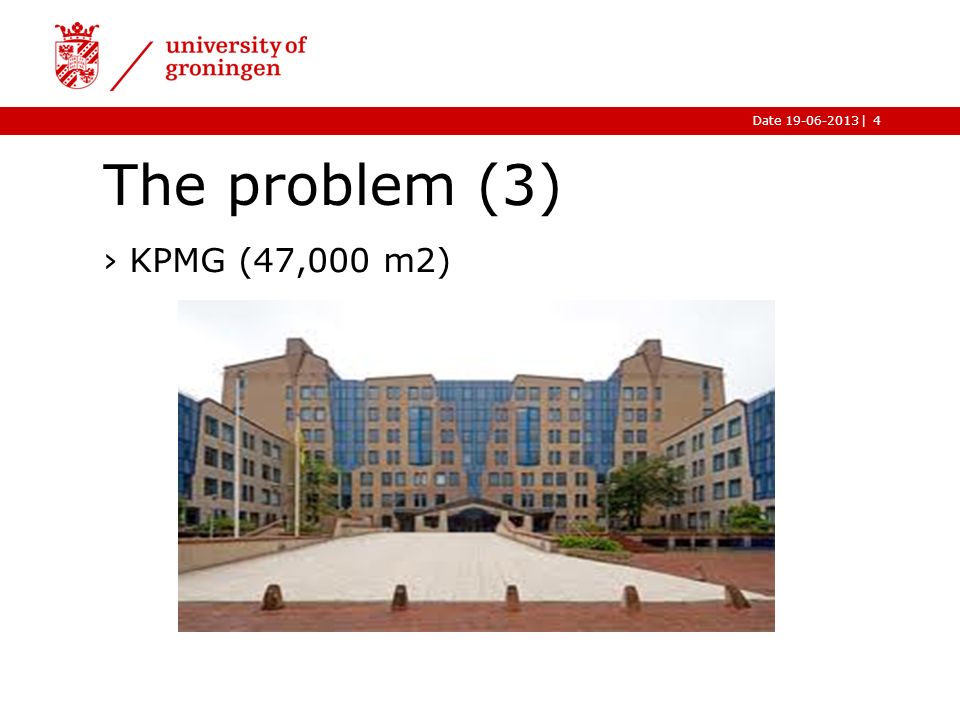 university of groningen

Date 19-06-2013 | 4

The problem (3)

› KPMG (47,000 m2)